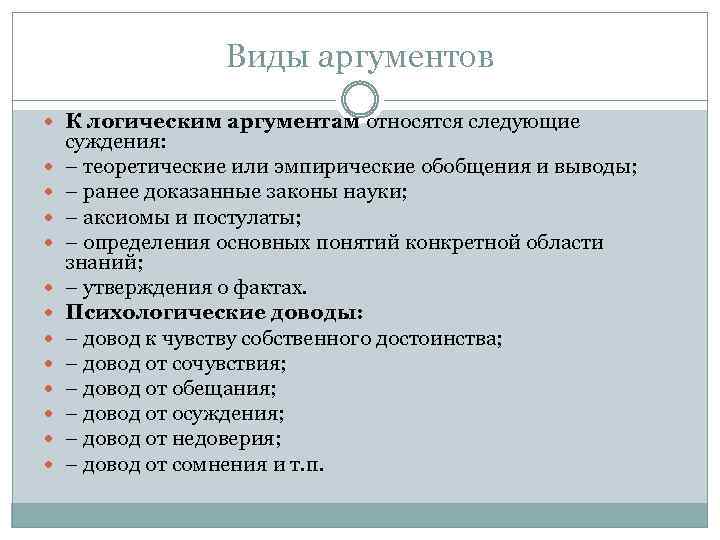 Виды аргументов

К логическим аргументам относятся следующие суждения:
– теоретические или эмпирические обобщения и выводы;
– ранее доказанные законы науки;
– аксиомы и постулаты;
– определения основных понятий конкретной области знаний;
– утверждения о фактах.
Психологические доводы:
– довод к чувству собственного достоинства;
– довод от сочувствия;
– довод от обещания;
– довод от осуждения;
– довод от недоверия;
– довод от сомнения и т.п.